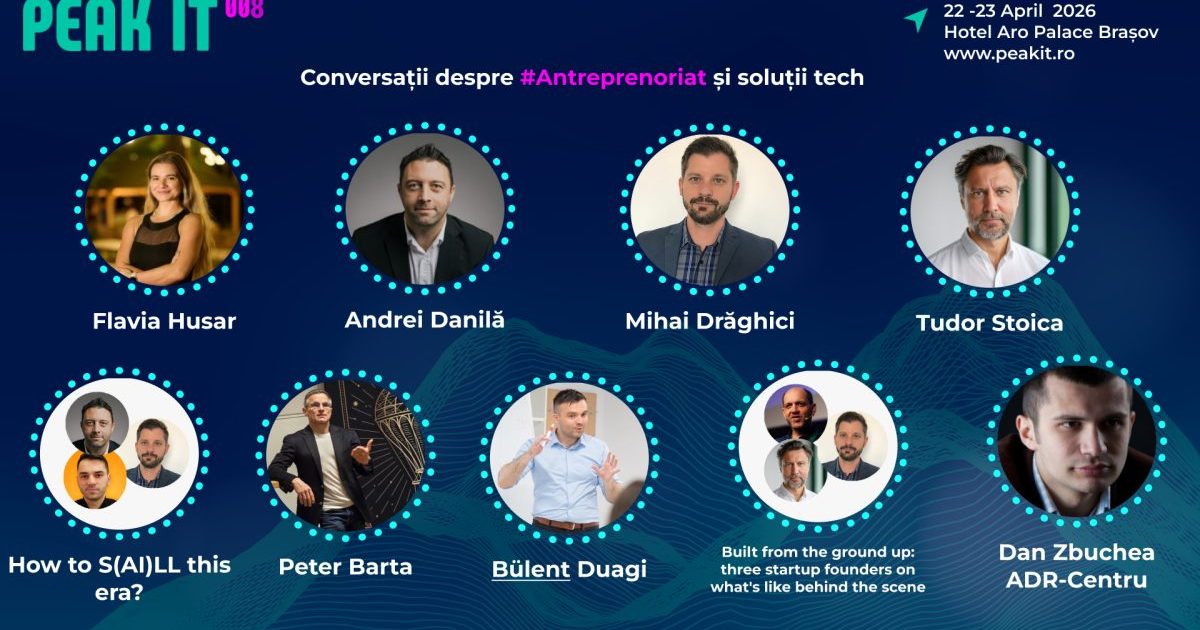 PEAK IT 008

22 -23 April 2026
Hotel Aro Palace Brașov
www.peakit.ro

Conversații despre #Antreprenoriat și soluții tech

Flavia Husar

Andrei Danilă

Mihai Drăghici

Tudor Stoica

How to S(AI)LL this era?

Peter Barta

Bülent Duagi

Built from the ground up: three startup founders on what's like behind the scene

Dan Zbuchea
ADR-Centru